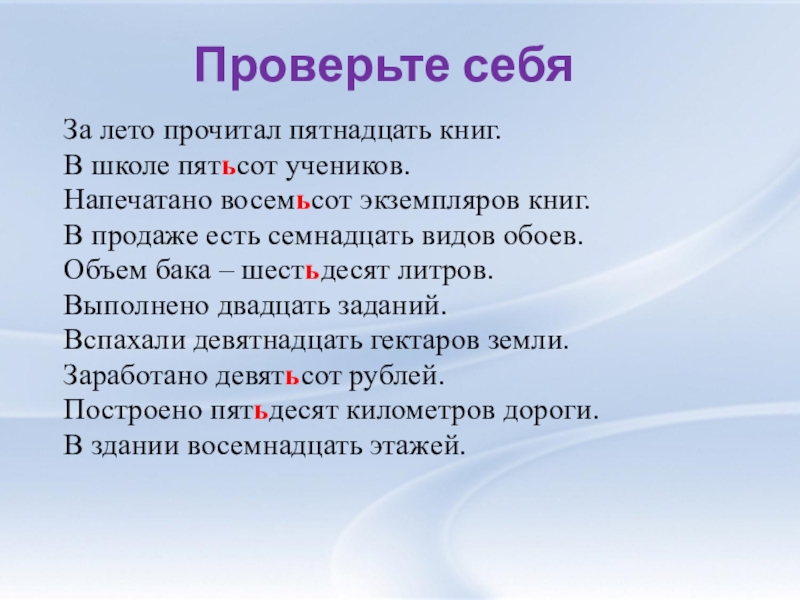 Проверьте себя

За лето прочитал пятнадцать книг.
В школе пятьсот учеников.
Напечатано восемьсот экземпляров книг.
В продаже есть семнадцать видов обоев.
Объем бака – шестьдесят литров.
Выполнено двадцать заданий.
Вспахали девятнадцать гектаров земли.
Заработано девятьсот рублей.
Построено пятьдесят километров дороги.
В здании восемнадцать этажей.